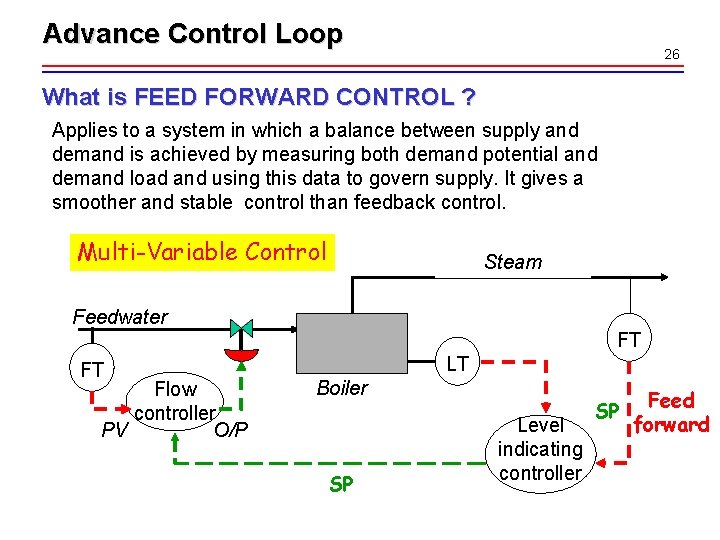 Advance Control Loop

26

What is FEED FORWARD CONTROL ?

Applies to a system in which a balance between supply and demand is achieved by measuring both demand potential and demand load and using this data to govern supply. It gives a smoother and stable control than feedback control.

Multi-Variable Control

Steam

Feedwater

FT

Flow controller

PV

O/P

Boiler

LT

FT

SP

Feed forward

Level indicating controller

SP